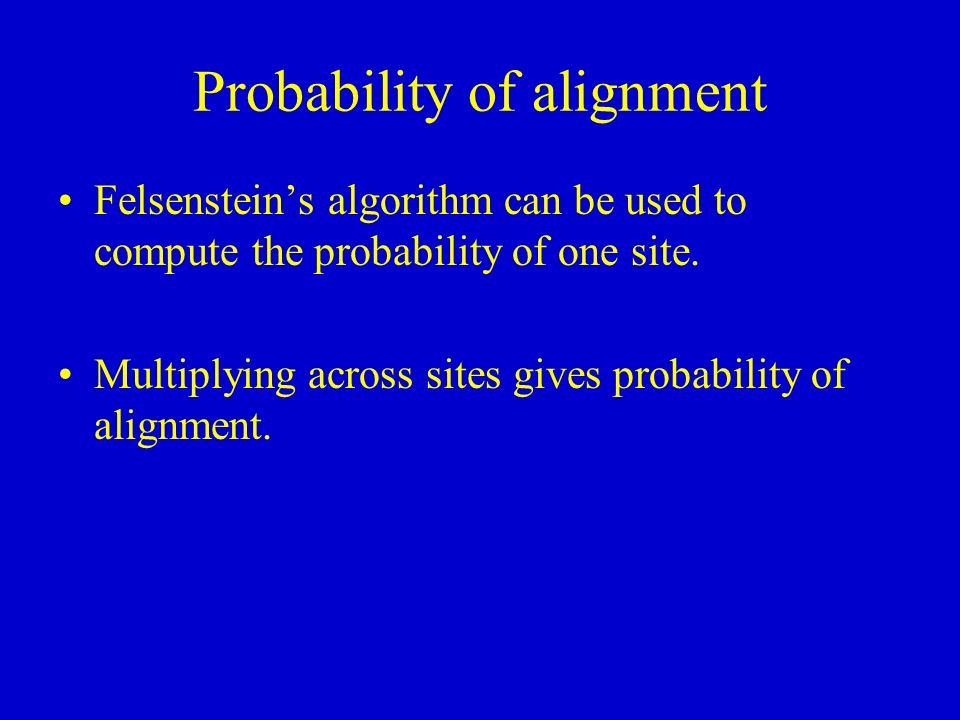 Probability of alignment

• Felsenstein’s algorithm can be used to compute the probability of one site.

• Multiplying across sites gives probability of alignment.